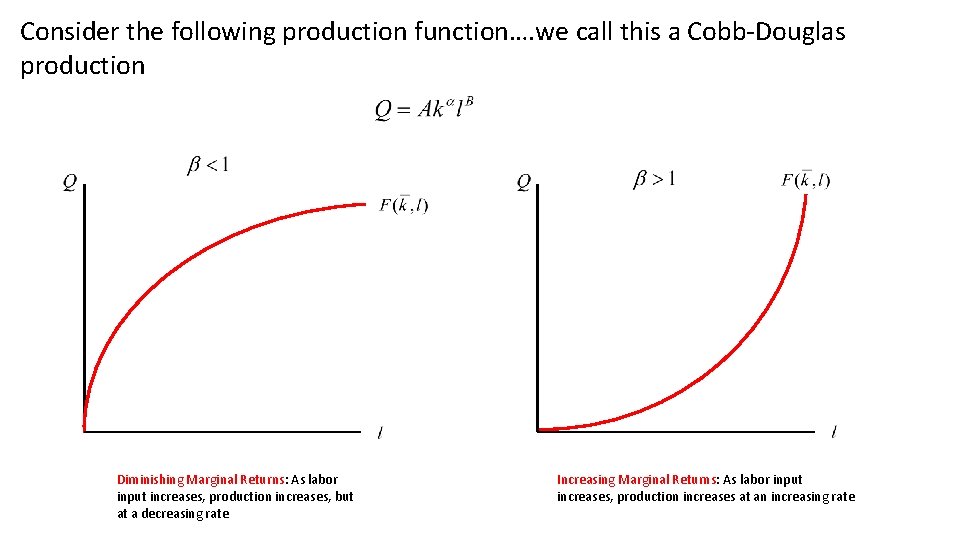 Consider the following production function….we call this a Cobb-Douglas production

$Q = Ak^{\alpha}l^{B}$

$\beta < 1$

$Q$

$F(\bar{k}, l)$

$l$

Diminishing Marginal Returns: As labor input increases, production increases, but at a decreasing rate

$\beta > 1$

$Q$

$F(\bar{k}, l)$

$l$

Increasing Marginal Returns: As labor input increases, production increases at an increasing rate